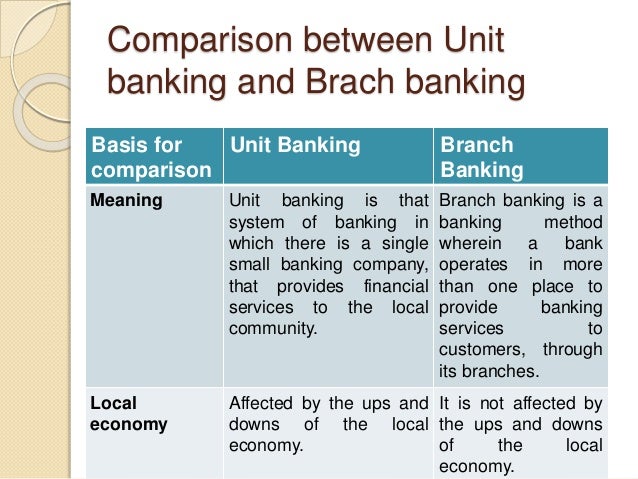 Comparison between Unit banking and Brach banking

| Basis for comparison | Unit Banking | Branch Banking |
|---|---|---|
| Meaning | Unit banking is that system of banking in which there is a single small banking company, that provides financial services to the local community. | Branch banking is a banking method wherein a bank operates in more than one place to provide banking services to customers, through its branches. |
| Local economy | Affected by the ups and downs of the local economy. | It is not affected by the ups and downs of the local economy. |